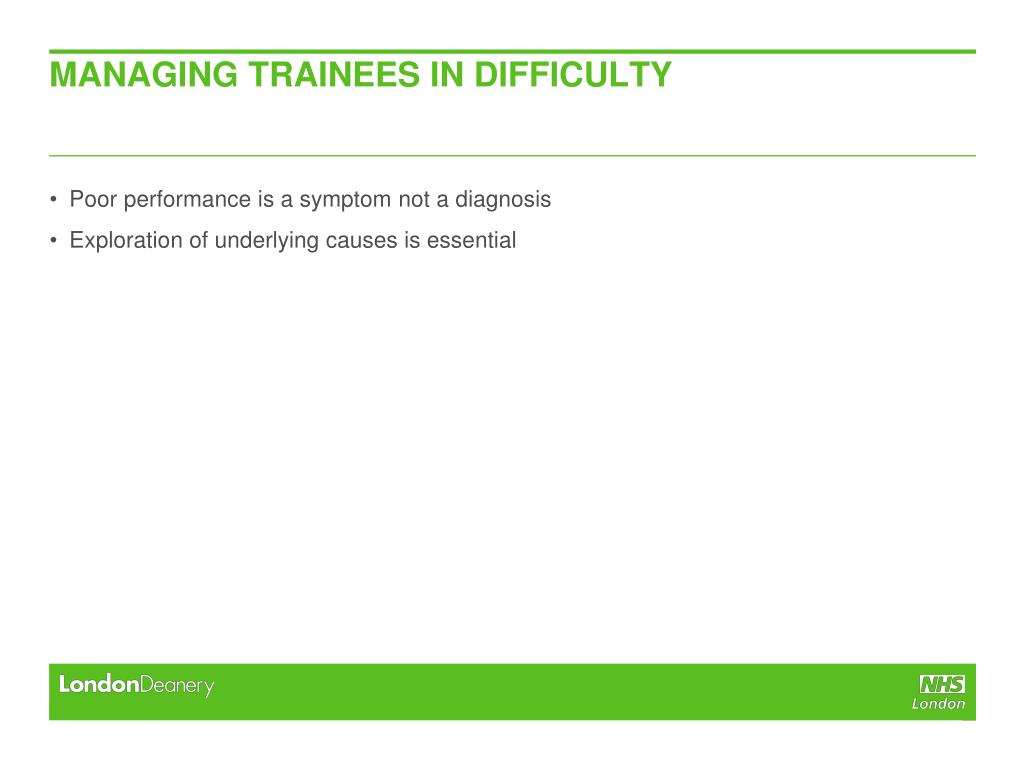 MANAGING TRAINEES IN DIFFICULTY

• Poor performance is a symptom not a diagnosis
• Exploration of underlying causes is essential

LondonDeanery

NHS
London